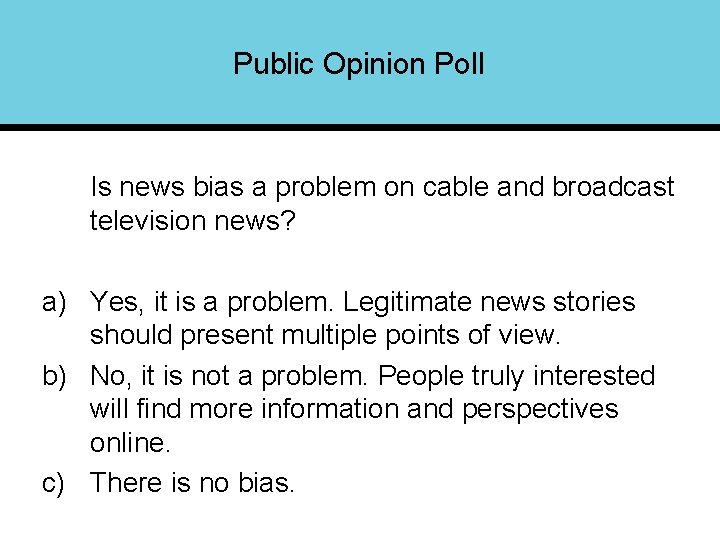 Public Opinion Poll

Is news bias a problem on cable and broadcast television news?

a) Yes, it is a problem. Legitimate news stories should present multiple points of view.

b) No, it is not a problem. People truly interested will find more information and perspectives online.

c) There is no bias.